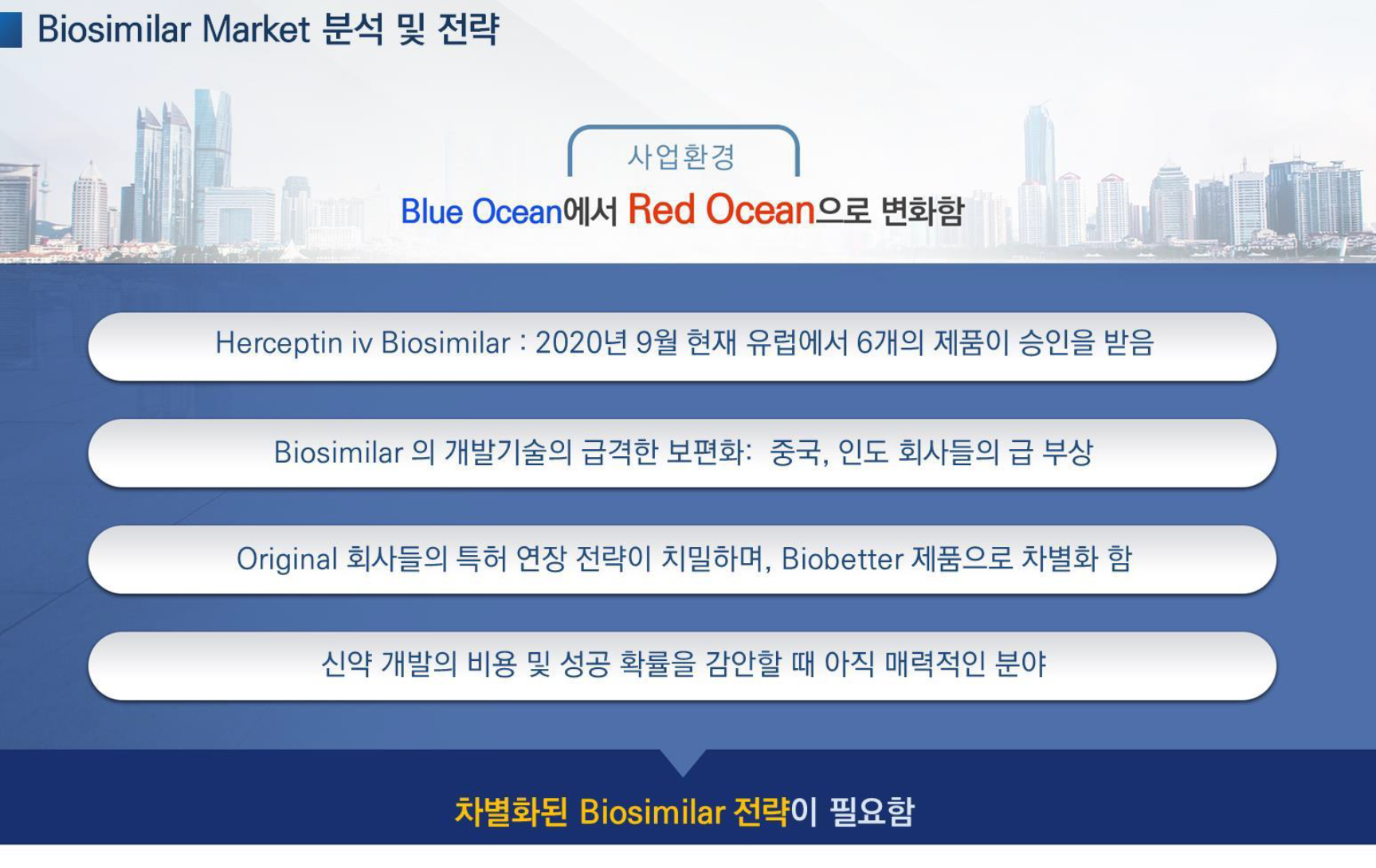 Biosimilar Market 분석 및 전략

사업환경

Blue Ocean에서 Red Ocean으로 변화함

Herceptin iv Biosimilar : 2020년 9월 현재 유럽에서 6개의 제품이 승인을 받음

Biosimilar 의 개발기술의 급격한 보편화: 중국, 인도 회사들의 급 부상

Original 회사들의 특허 연장 전략이 치밀하며, Biobetter 제품으로 차별화 함

신약 개발의 비용 및 성공 확률을 감안할 때 아직 매력적인 분야

차별화된 Biosimilar 전략이 필요함